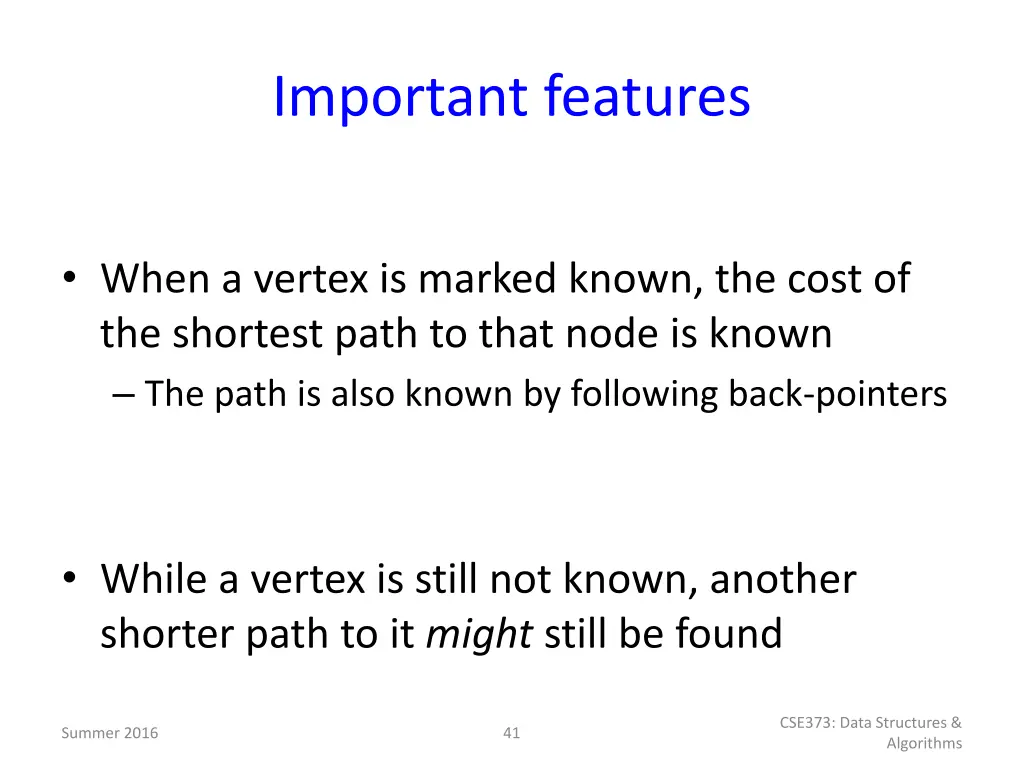 Important features

• When a vertex is marked known, the cost of the shortest path to that node is known
– The path is also known by following back-pointers

• While a vertex is still not known, another shorter path to it might still be found

Summer 2016

41

CSE373: Data Structures & Algorithms